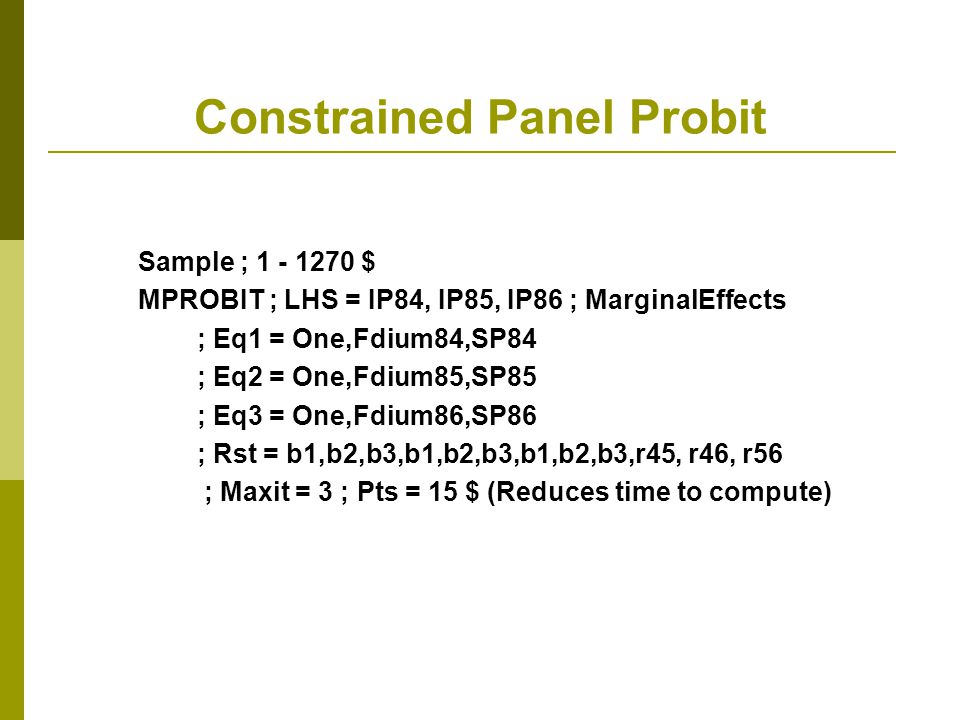 Constrained Panel Probit

Sample ; 1 - 1270 $
MPROBIT ; LHS = IP84, IP85, IP86 ; MarginalEffects
; Eq1 = One,Fdium84,SP84
; Eq2 = One,Fdium85,SP85
; Eq3 = One,Fdium86,SP86
; Rst = b1,b2,b3,b1,b2,b3,b1,b2,b3,r45, r46, r56
; Maxit = 3 ; Pts = 15 $ (Reduces time to compute)